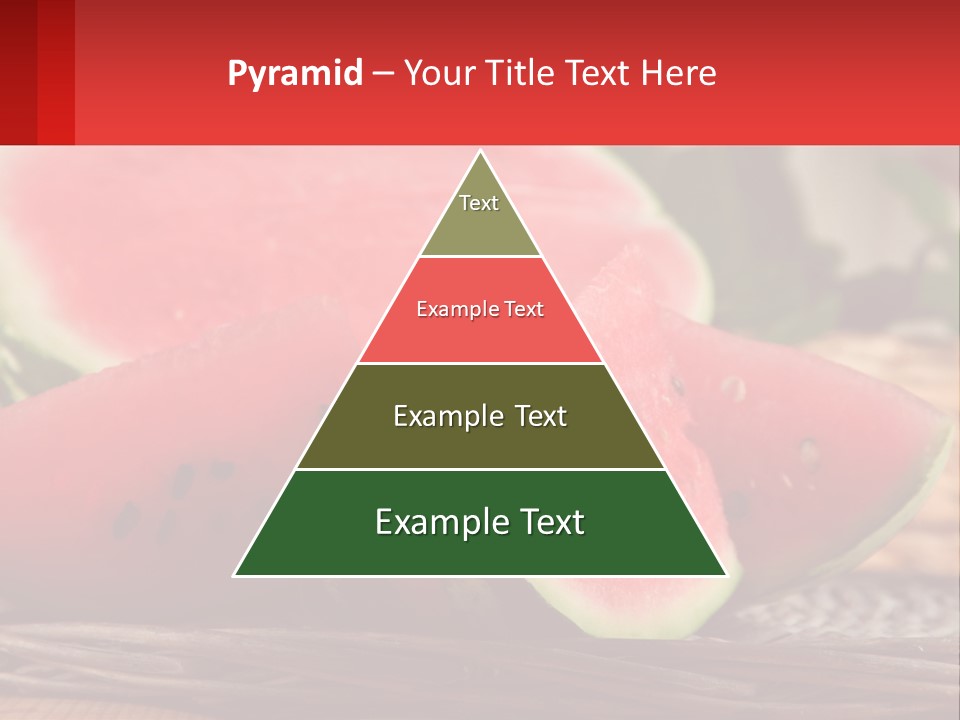 Pyramid – Your Title Text Here

Text

Example Text

Example Text

Example Text